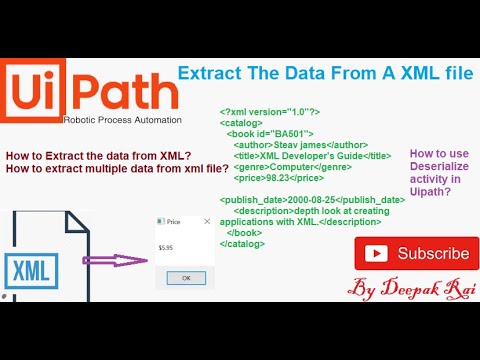 UiPath
Robotic Process Automation

Extract The Data From A XML file

How to Extract the data from XML?
How to extract multiple data from xml file?

<?xml version="1.0"?>
<catalog>
<book id="BA501">
<author>Steav james</author>
<title>XML Developer's Guide</title>
<genre>Computer</genre>
<price>98.23</price>

<publish_date>2000-08-25</publish_date>
<description>depth look at creating applications with XML.</description>
</book>
</catalog>

How to use Deserialize activity in Uipath?

XML

Price
$5.95
OK

Subscribe

By Deepak Rai